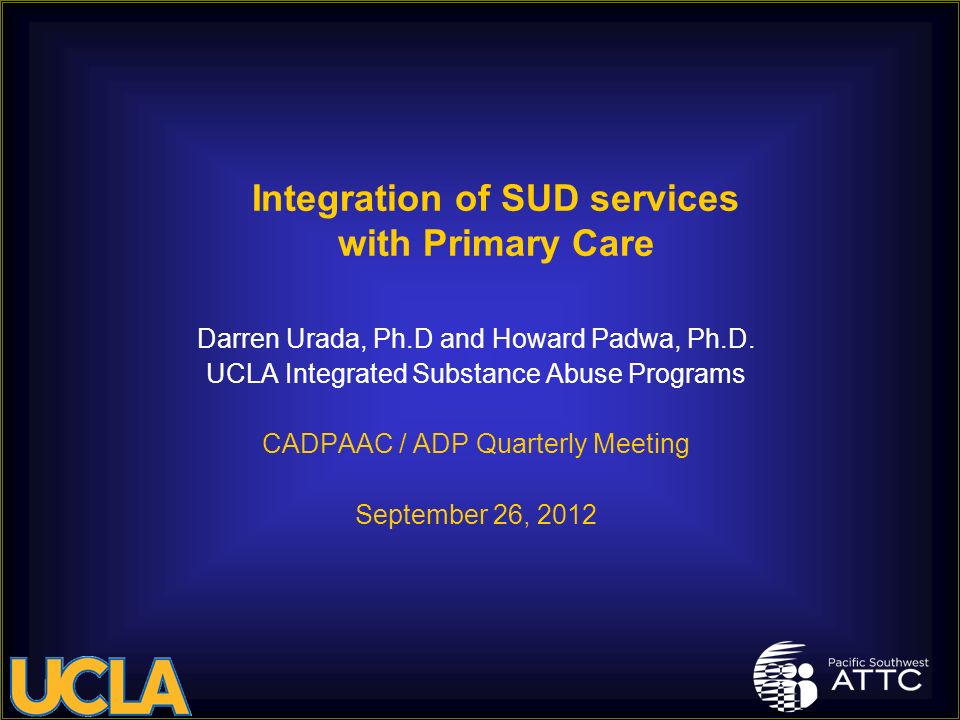 Integration of SUD services with Primary Care

Darren Urada, Ph.D and Howard Padwa, Ph.D.
UCLA Integrated Substance Abuse Programs

CADPAAC / ADP Quarterly Meeting

September 26, 2012

UCLA

Pacific Southwest
ATTC